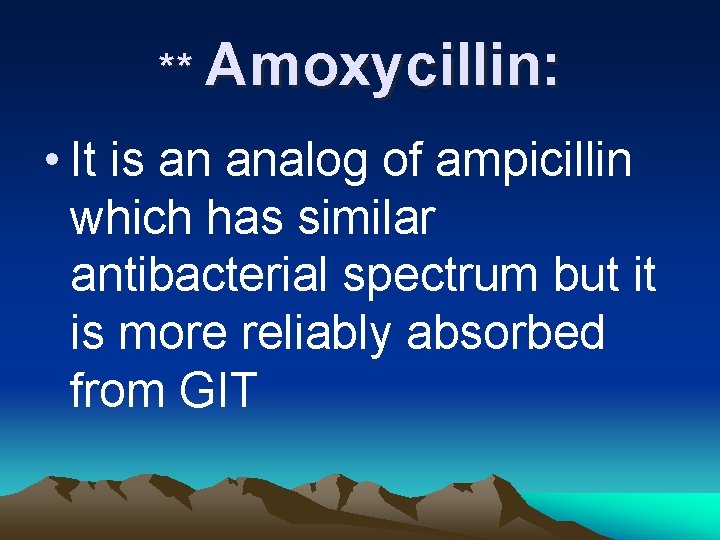 ** Amoxycillin:

• It is an analog of ampicillin which has similar antibacterial spectrum but it is more reliably absorbed from GIT